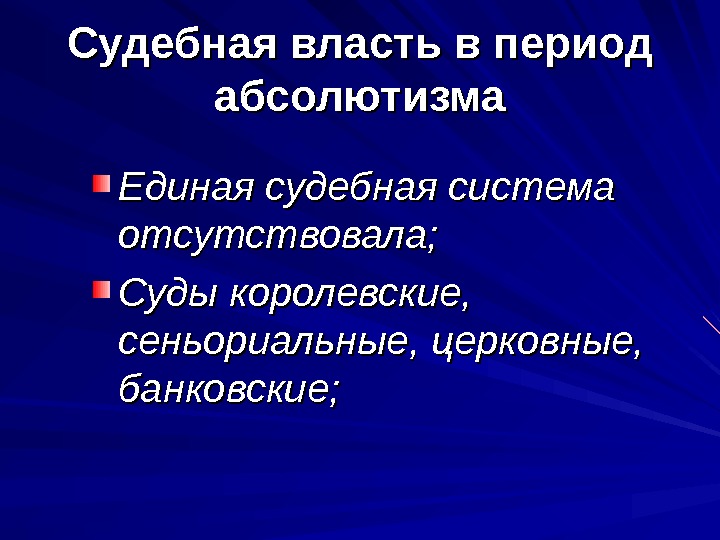 Судебная власть в период абсолютизма

Единая судебная система отсутствовала;

Суды королевские, сеньориальные, церковные, банковские;